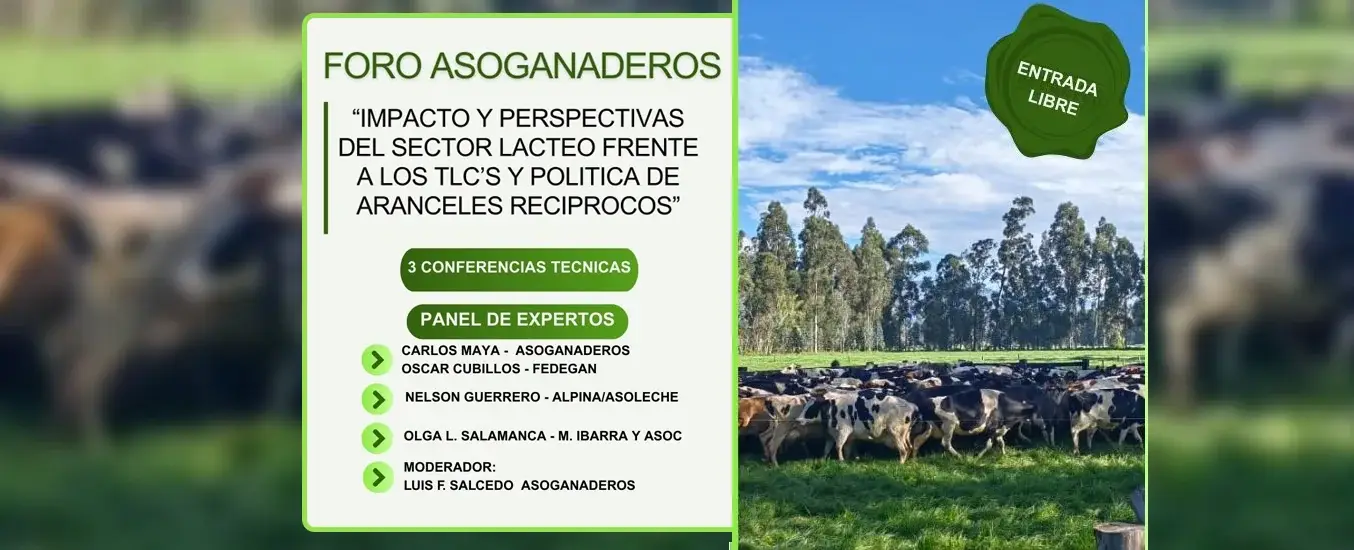 FORO ASOGANADEROS

“IMPACTO Y PERSPECTIVAS DEL SECTOR LACTEO FRENTE A LOS TLC’S Y POLITICA DE ARANCELES RECIPROCOS”

3 CONFERENCIAS TECNICAS

PANEL DE EXPERTOS

CARLOS MAYA - ASOGANADEROS
OSCAR CUBILLOS - FEDEGAN

NELSON GUERRERO - ALPINA/ASOLECHE

OLGA L. SALAMANCA - M. IBARRA Y ASOC

MODERADOR:
LUIS F. SALCEDO ASOGANADEROS

ENTRADA LIBRE